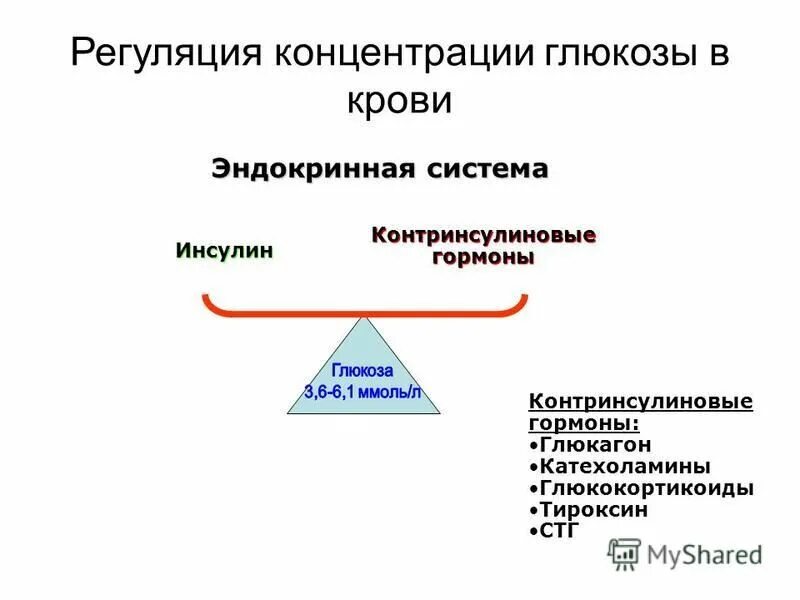 Регуляция концентрации глюкозы в крови

Эндокринная система

Инсулин

Контринсулиновые гормоны

Глюкоза
3,6-6,1 ммоль/л

Контринсулиновые гормоны:
•Глюкагон
•Катехоламины
•Глюкокортикоиды
•Тироксин
•СТГ

MyShared